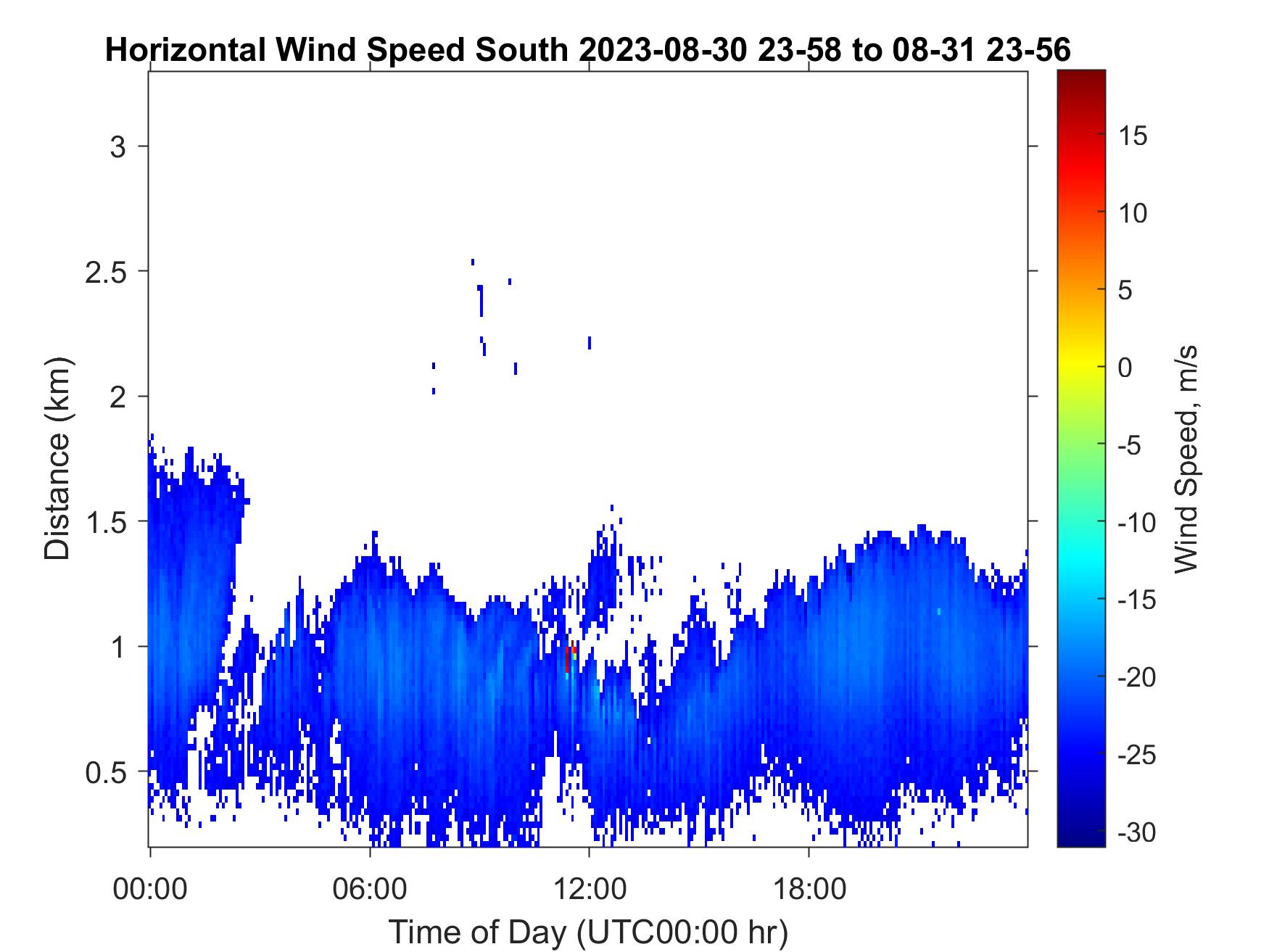 Horizontal Wind Speed South 2023-08-30 23-58 to 08-31 23-56

Distance (km)

3
2.5
2
1.5
1
0.5

00:00
06:00
12:00
18:00

Time of Day (UTC00:00 hr)

15
10
5
0
-5
-10
-15
-20
-25
-30

Wind Speed, m/s